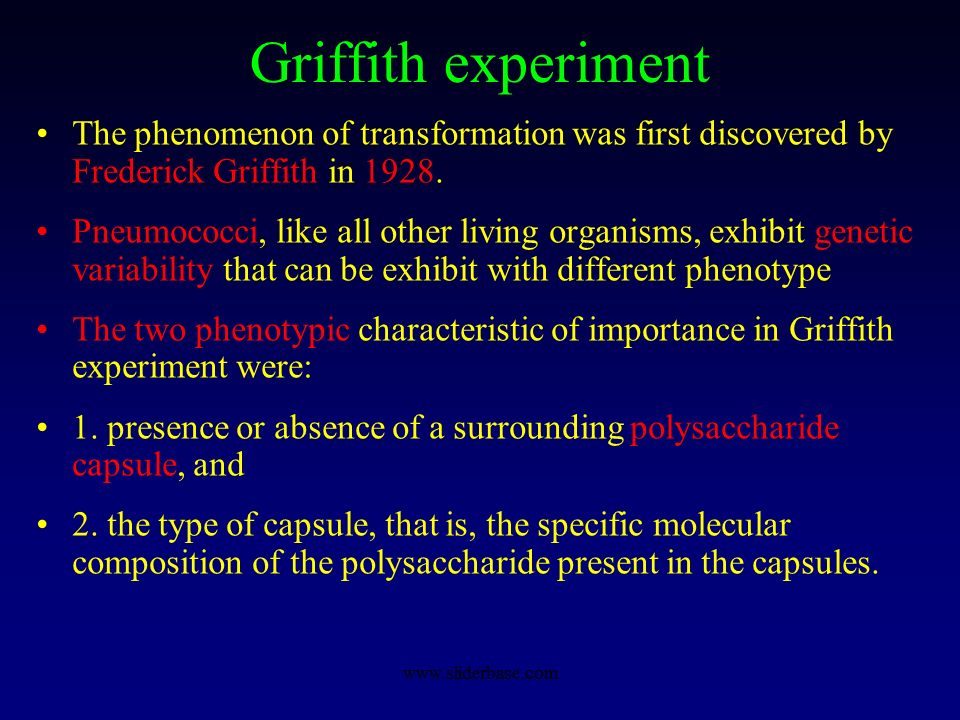 Griffith experiment

• The phenomenon of transformation was first discovered by Frederick Griffith in 1928.

• Pneumococci, like all other living organisms, exhibit genetic variability that can be exhibit with different phenotype

• The two phenotypic characteristic of importance in Griffith experiment were:

• 1. presence or absence of a surrounding polysaccharide capsule, and

• 2. the type of capsule, that is, the specific molecular composition of the polysaccharide present in the capsules.

www.sliderbase.com